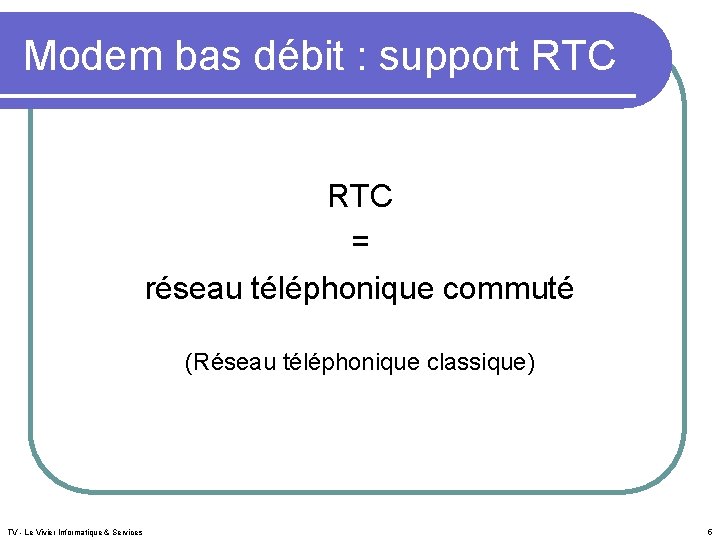 Modem bas débit : support RTC

RTC
=
réseau téléphonique commuté

(Réseau téléphonique classique)

TV - Le Vivier Informatique & Services

6